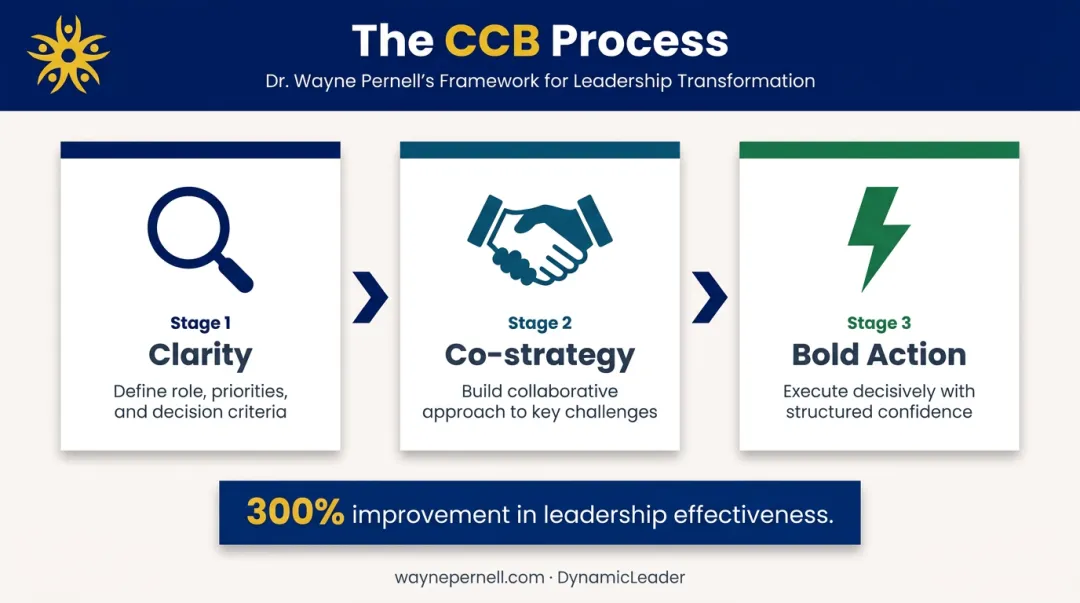 The CCB Process
Dr. Wayne Pernell's Framework for Leadership Transformation

Stage 1
Clarity
Define role, priorities, and decision criteria

Stage 2
Co-strategy
Build collaborative approach to key challenges

Stage 3
Bold Action
Execute decisively with structured confidence

300% improvement in leadership effectiveness.

waynepernell.com · DynamicLeader